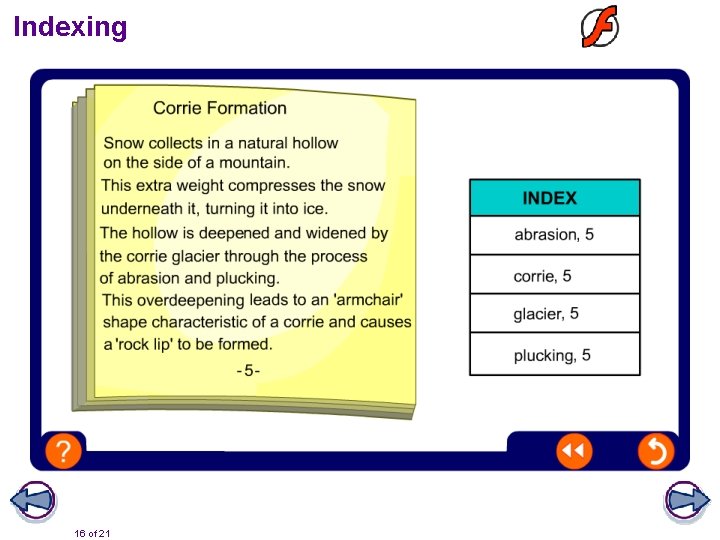 Indexing

Corrie Formation

Snow collects in a natural hollow on the side of a mountain.

This extra weight compresses the snow underneath it, turning it into ice.

The hollow is deepened and widened by the corrie glacier through the process of abrasion and plucking.

This overdeepening leads to an 'armchair' shape characteristic of a corrie and causes a 'rock lip' to be formed.

-5-

| INDEX |
|---|
| abrasion, 5 |
| corrie, 5 |
| glacier, 5 |
| plucking, 5 |

?

16 of 21